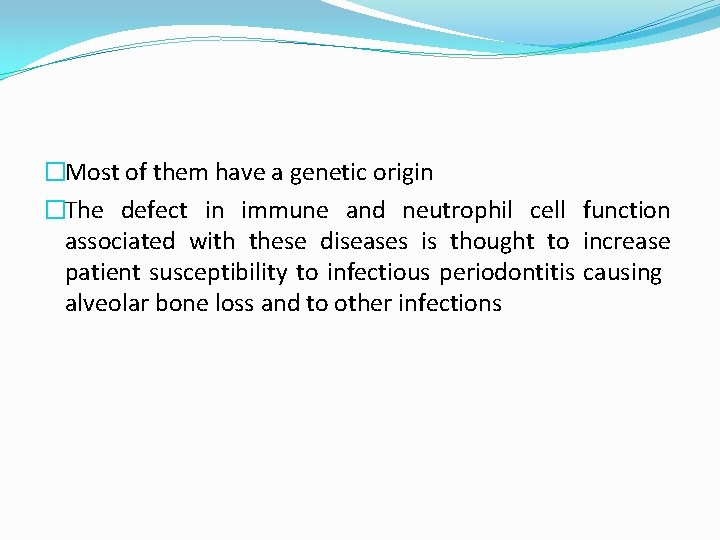 □Most of them have a genetic origin

□The defect in immune and neutrophil cell function associated with these diseases is thought to increase patient susceptibility to infectious periodontitis causing alveolar bone loss and to other infections